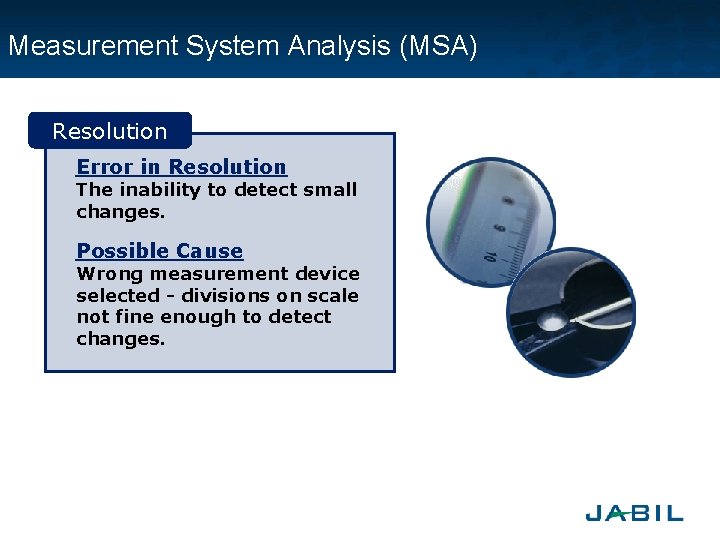 Measurement System Analysis (MSA)

Resolution

Error in Resolution
The inability to detect small changes.

Possible Cause
Wrong measurement device selected - divisions on scale not fine enough to detect changes.

8
9
10

JABIL